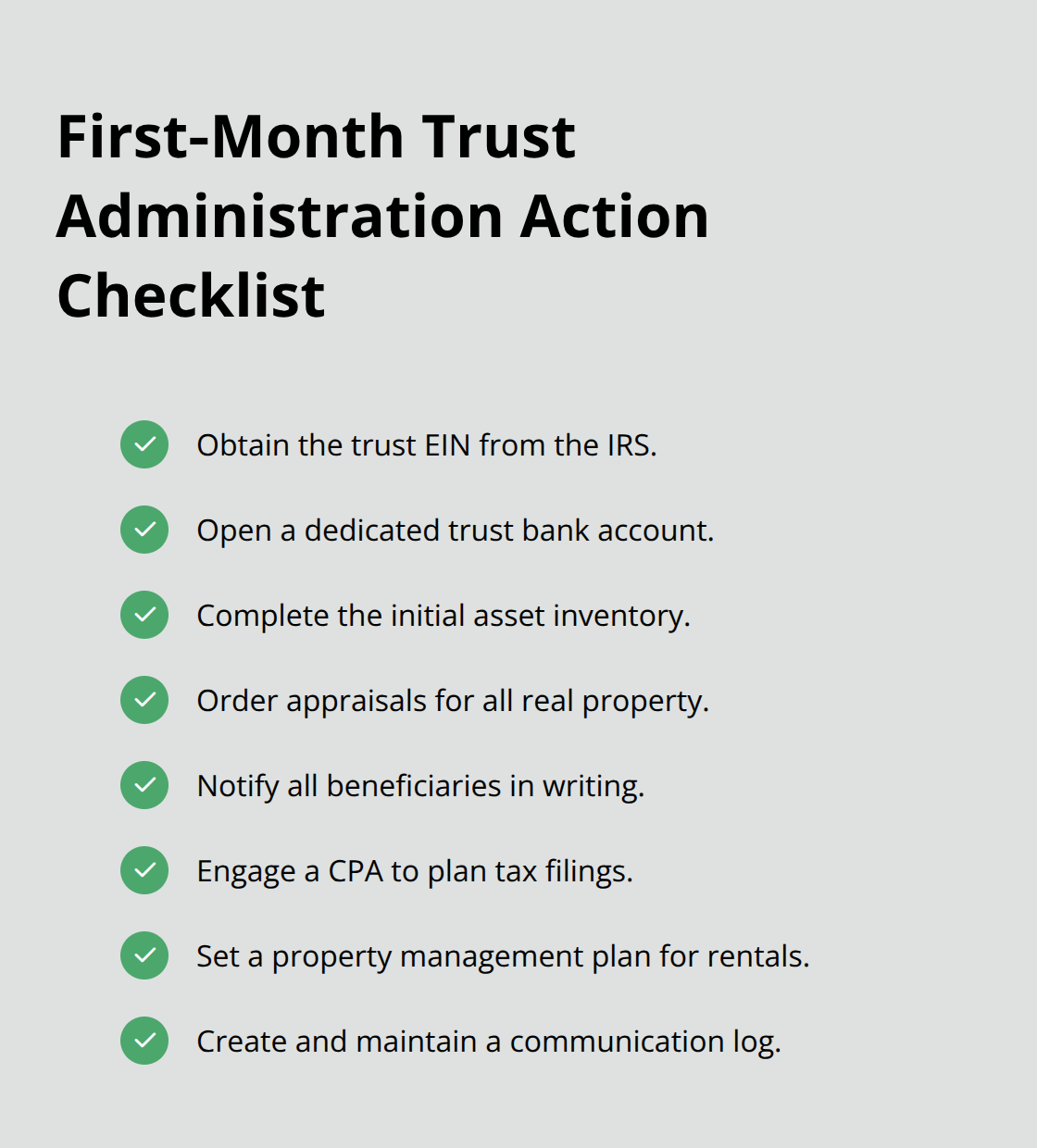 First-Month Trust Administration Action Checklist

Obtain the trust EIN from the IRS.

Open a dedicated trust bank account.

Complete the initial asset inventory.

Order appraisals for all real property.

Notify all beneficiaries in writing.

Engage a CPA to plan tax filings.

Set a property management plan for rentals.

Create and maintain a communication log.